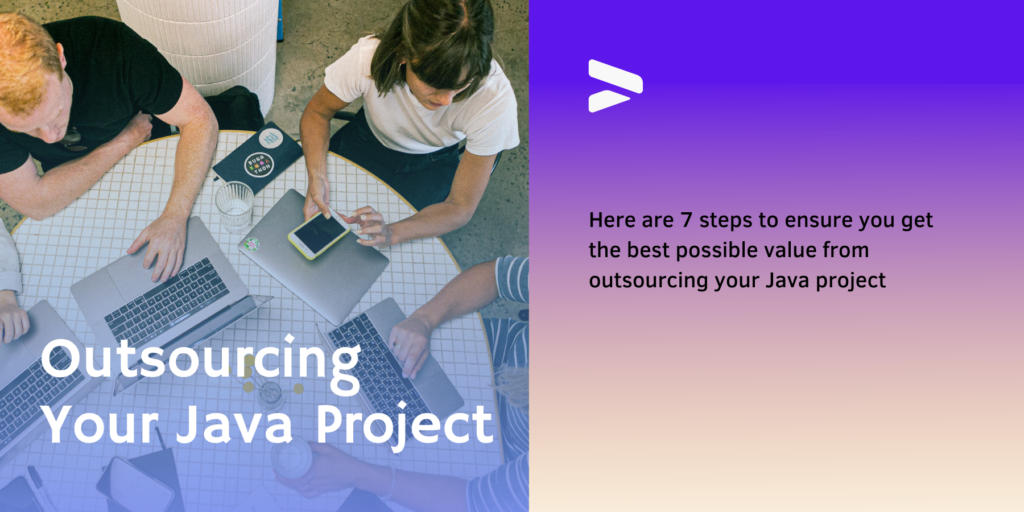 Outsourcing Your Java Project

Here are 7 steps to ensure you get the best possible value from outsourcing your Java project